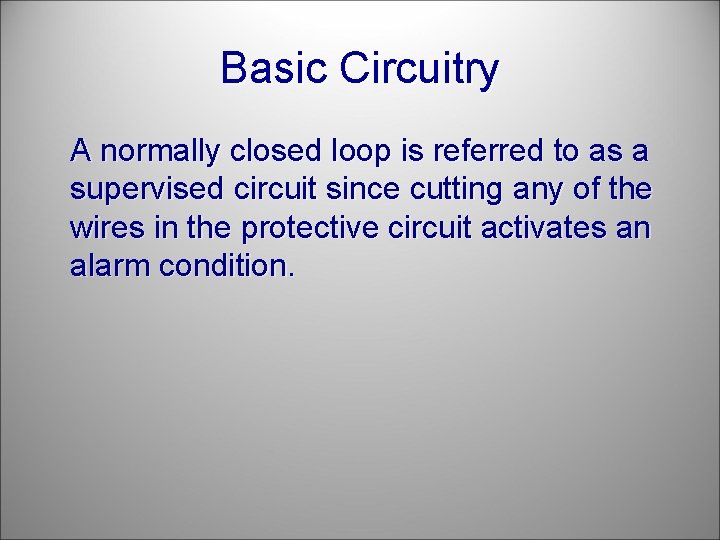 Basic Circuitry

A normally closed loop is referred to as a supervised circuit since cutting any of the wires in the protective circuit activates an alarm condition.